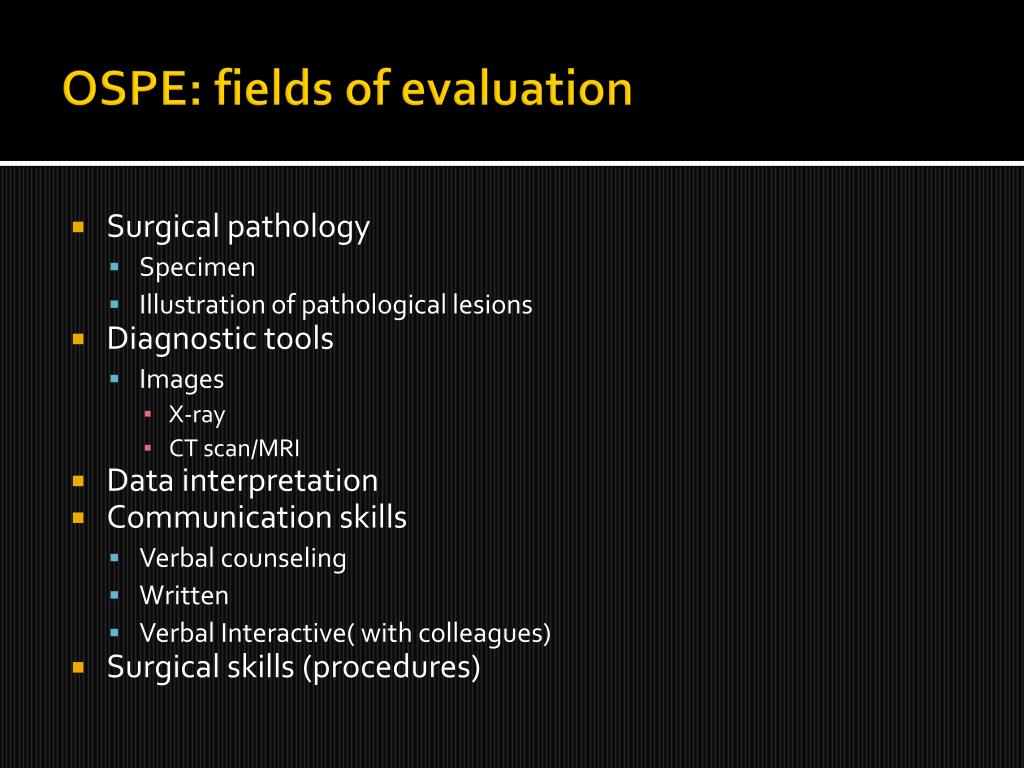 OSPE: fields of evaluation

- Surgical pathology
  - Specimen
  - Illustration of pathological lesions
- Diagnostic tools
  - Images
    - X-ray
    - CT scan/MRI
- Data interpretation
- Communication skills
  - Verbal counseling
  - Written
  - Verbal Interactive( with colleagues)
- Surgical skills (procedures)